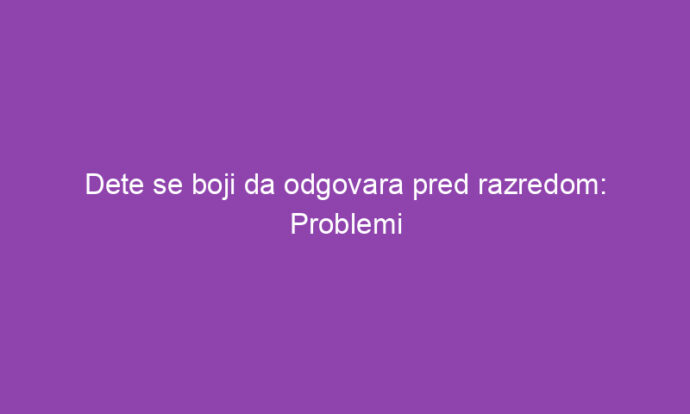 Dete se boji da odgovara pred razredom: Problemi